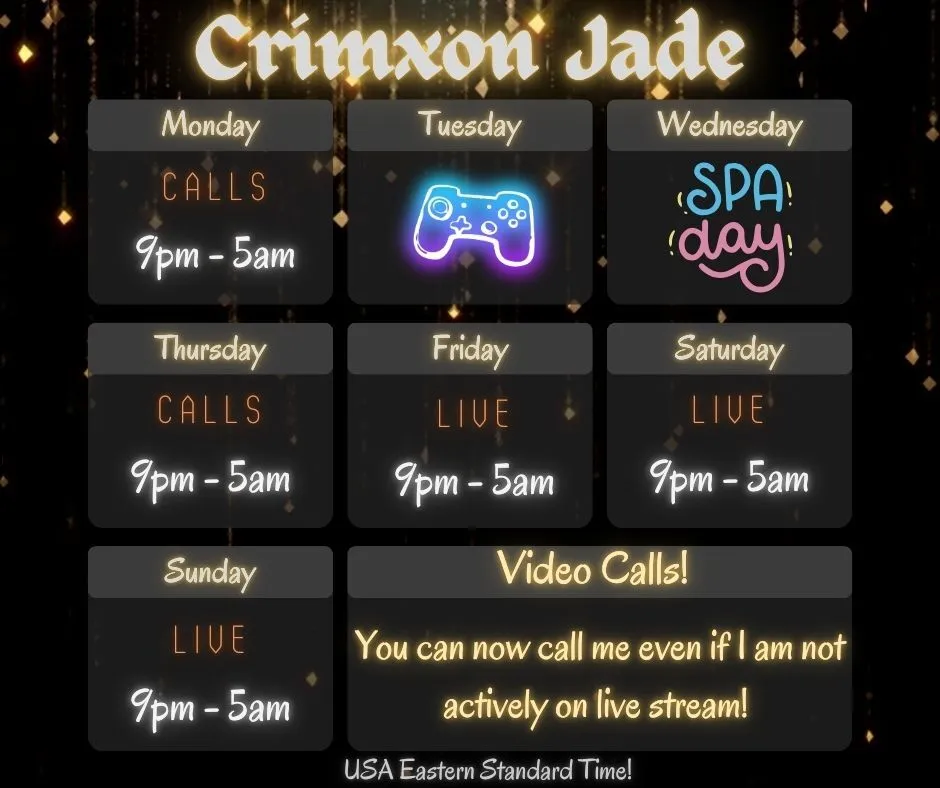 Crimxon Jade

Monday
CALLS
9pm - 5am

Tuesday

Wednesday
SPA
day

Thursday
CALLS
9pm - 5am

Friday
LIVE
9pm - 5am

Saturday
LIVE
9pm - 5am

Sunday
LIVE
9pm - 5am

Video Calls!
You can now call me even if I am not actively on live stream!

USA Eastern Standard Time!